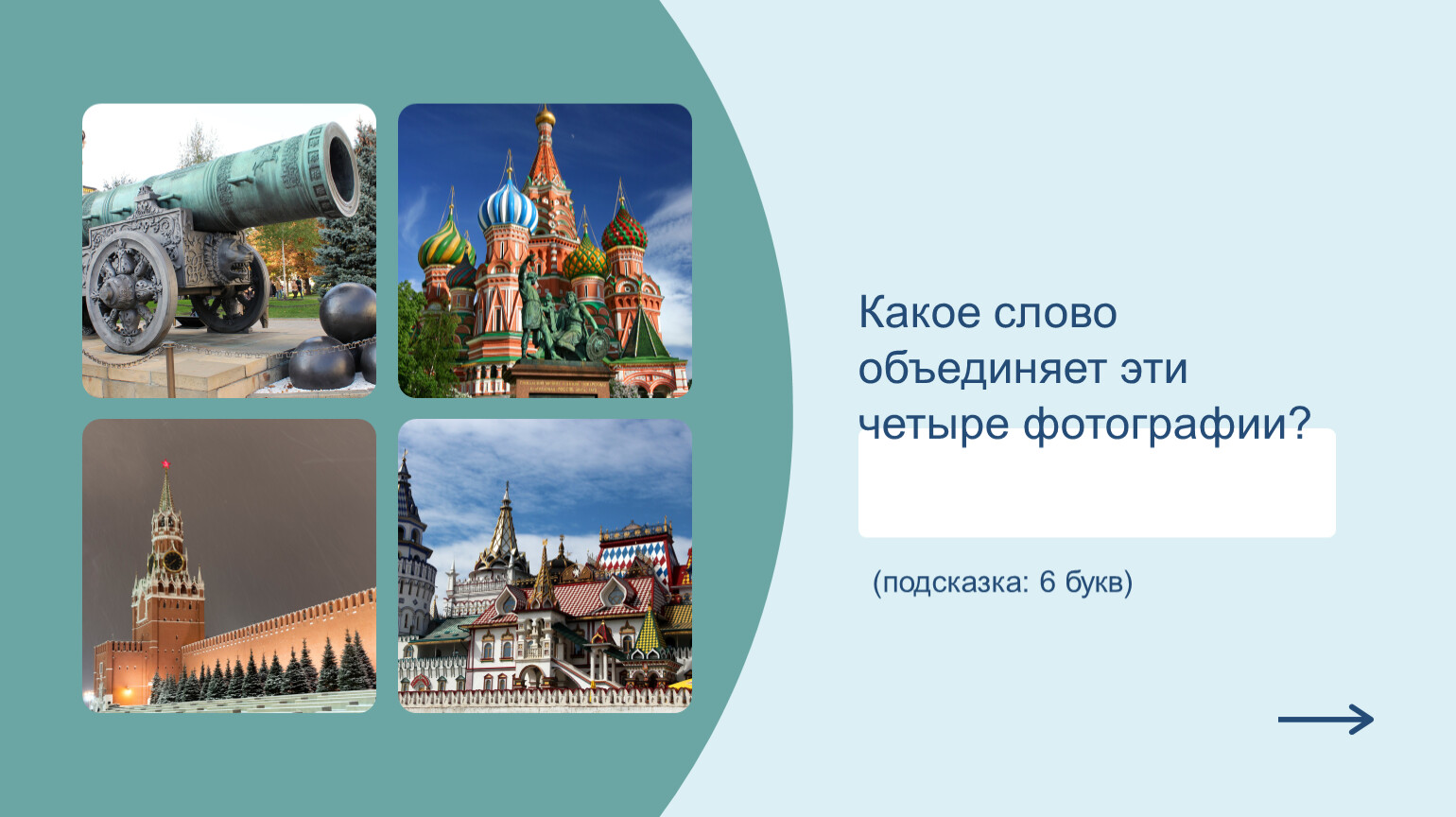 Какое слово объединяет эти четыре фотографии?

(подсказка: 6 букв)